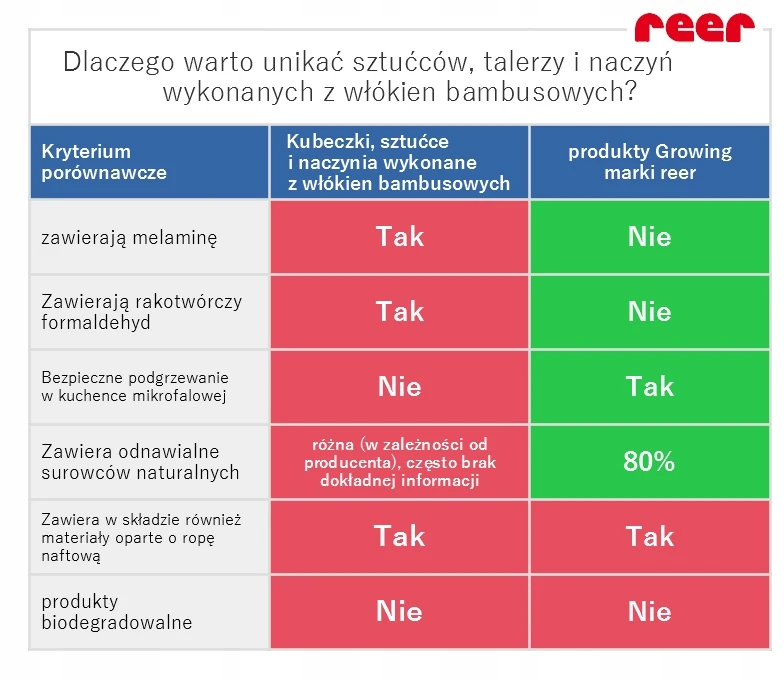 reer

Dlaczego warto unikać sztućców, talerzy i naczyń wykonanych z włókien bambusowych?

| Kryterium porównawcze | Kubeczki, sztućce i naczynia wykonane z włókien bambusowych | produkty Growing marki reer |
|---|---|---|
| zawierają melaminę | Tak | Nie |
| Zawierają rakotwórczy formaldehyd | Tak | Nie |
| Bezpieczne podgrzewanie w kuchence mikrofalowej | Nie | Tak |
| Zawiera odnawialne surowców naturalnych | różna (w zależności od producenta), często brak dokładnej informacji | 80% |
| Zawiera w składzie również materiały oparte o ropę naftową | Tak | Tak |
| produkty biodegradowalne | Nie | Nie |